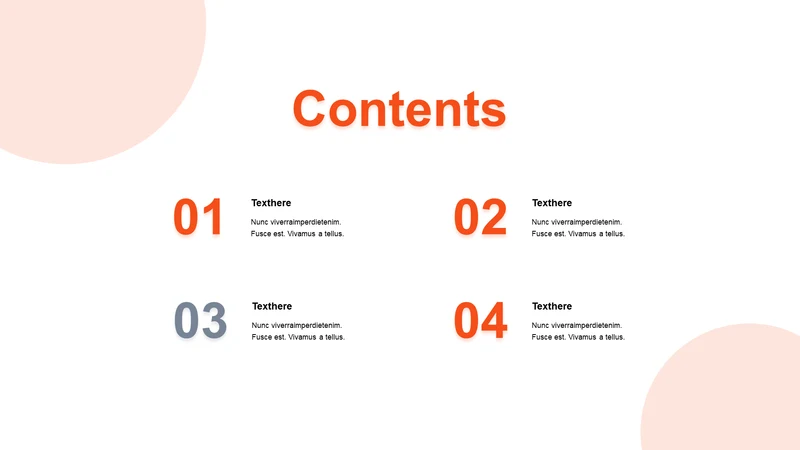 Contents

01

Texthere

Nunc viverraimperdietenim. Fusce est. Vivamus a tellus.

02

Texthere

Nunc viverraimperdietenim. Fusce est. Vivamus a tellus.

03

Texthere

Nunc viverraimperdietenim. Fusce est. Vivamus a tellus.

04

Texthere

Nunc viverraimperdietenim. Fusce est. Vivamus a tellus.